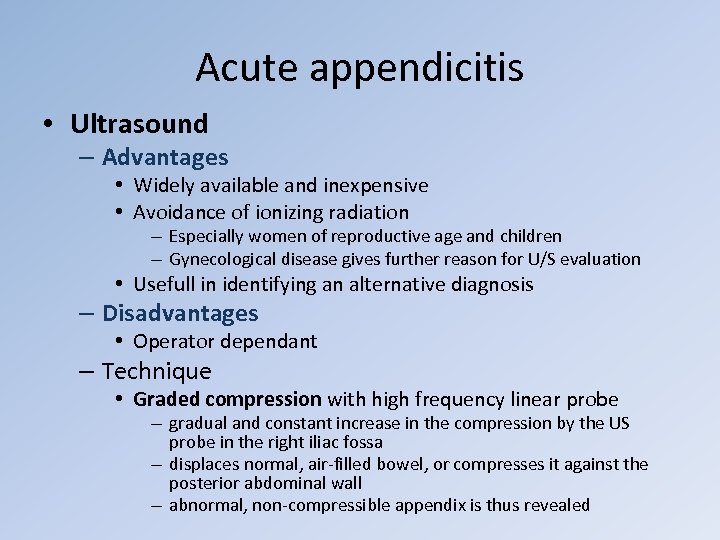 Acute appendicitis

• Ultrasound
– Advantages
• Widely available and inexpensive
• Avoidance of ionizing radiation
– Especially women of reproductive age and children
– Gynecological disease gives further reason for U/S evaluation
• Usefull in identifying an alternative diagnosis
– Disadvantages
• Operator dependant
– Technique
• Graded compression with high frequency linear probe
– gradual and constant increase in the compression by the US probe in the right iliac fossa
– displaces normal, air-filled bowel, or compresses it against the posterior abdominal wall
– abnormal, non-compressible appendix is thus revealed